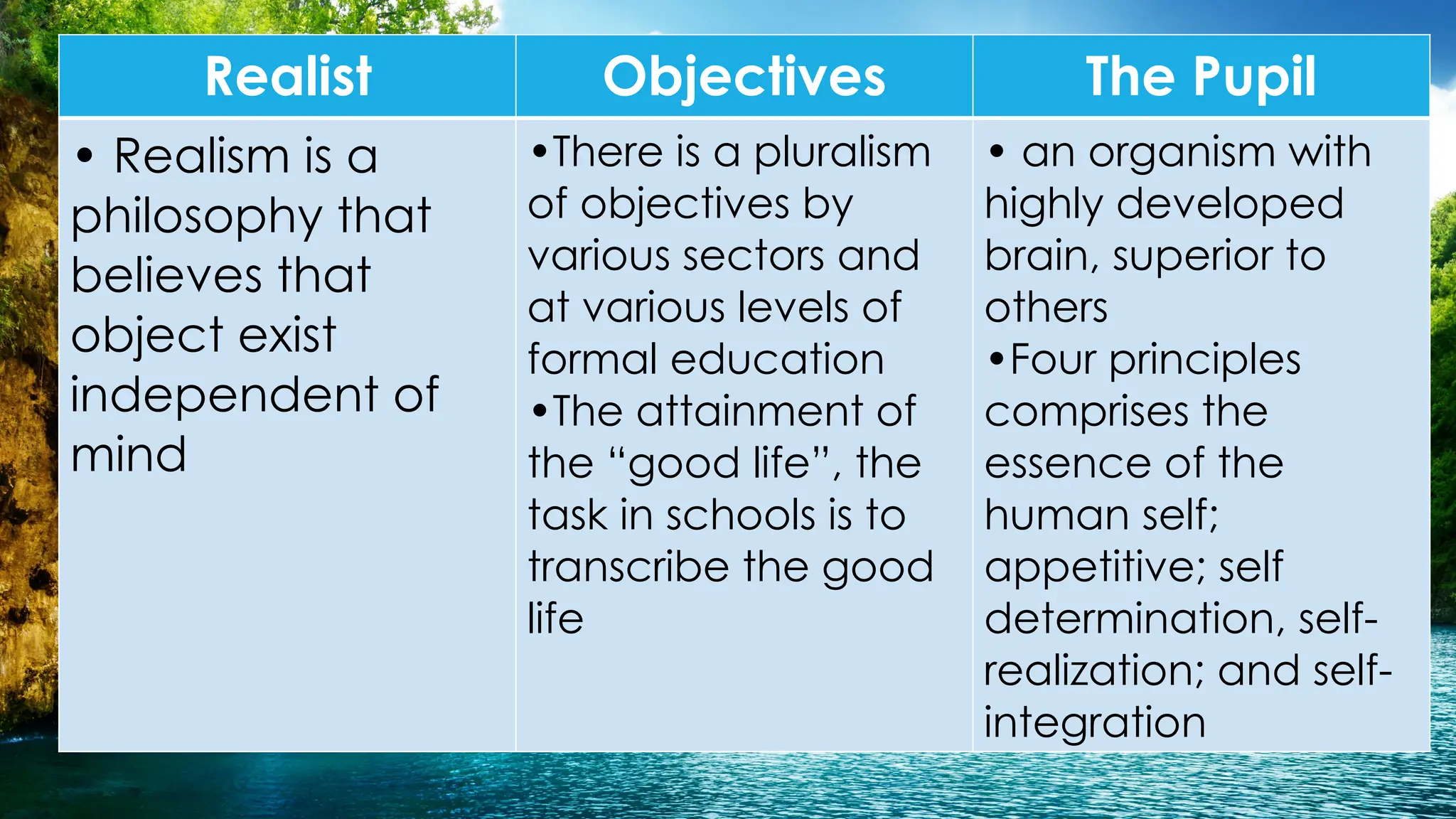 | Realist | Objectives | The Pupil |
|---|---|---|
| • Realism is a philosophy that believes that object exist independent of mind | • There is a pluralism of objectives by various sectors and at various levels of formal education • The attainment of the "good life", the task in schools is to transcribe the good life | • an organism with highly developed brain, superior to others • Four principles comprises the essence of the human self; appetitive; self determination, self-realization; and self-integration |